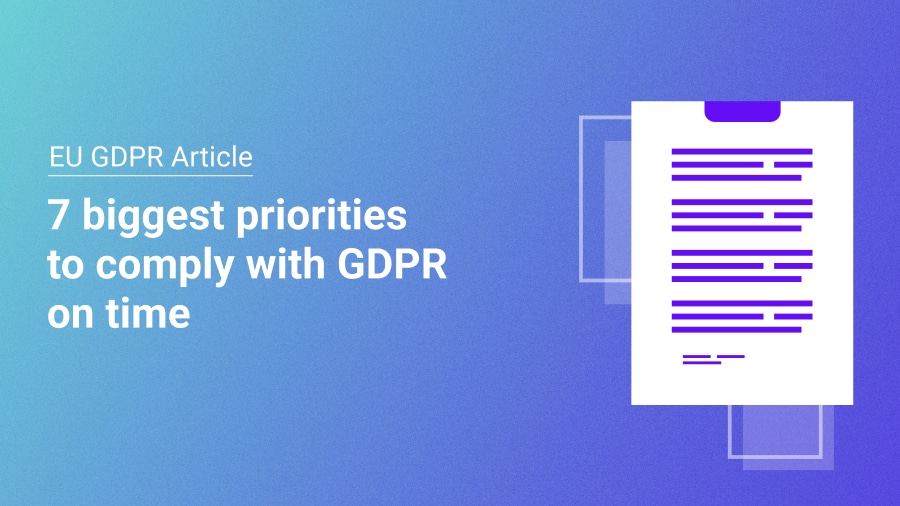 EU GDPR Article

7 biggest priorities to comply with GDPR on time